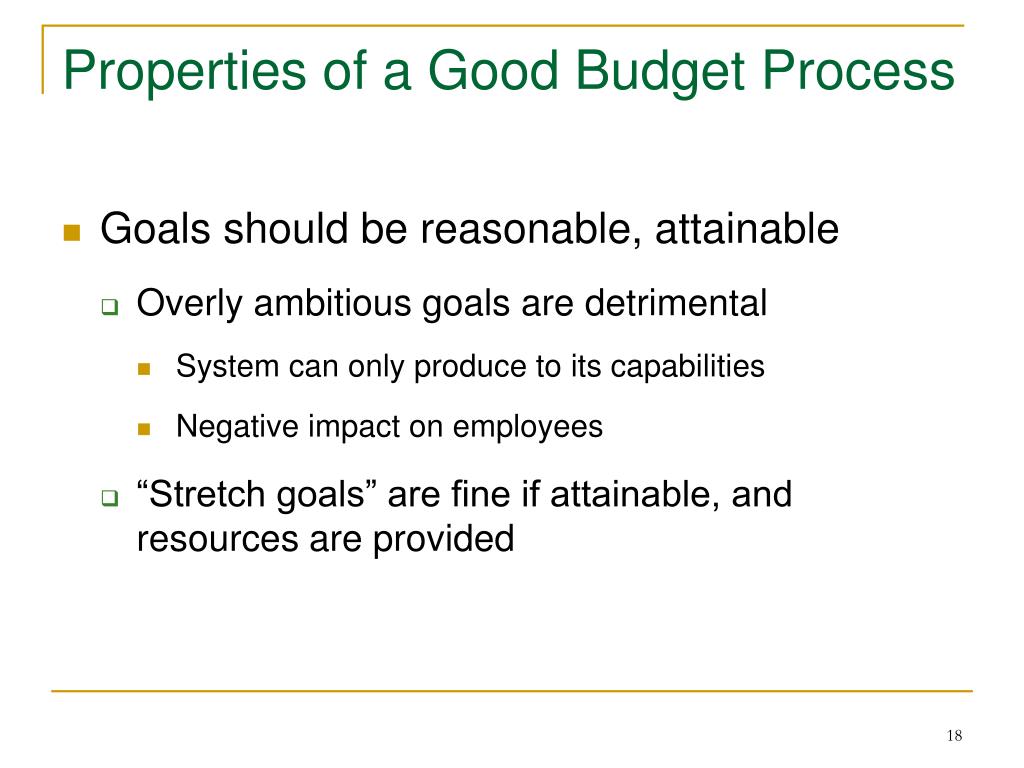 Properties of a Good Budget Process

Goals should be reasonable, attainable

Overly ambitious goals are detrimental

System can only produce to its capabilities

Negative impact on employees

“Stretch goals” are fine if attainable, and resources are provided

18